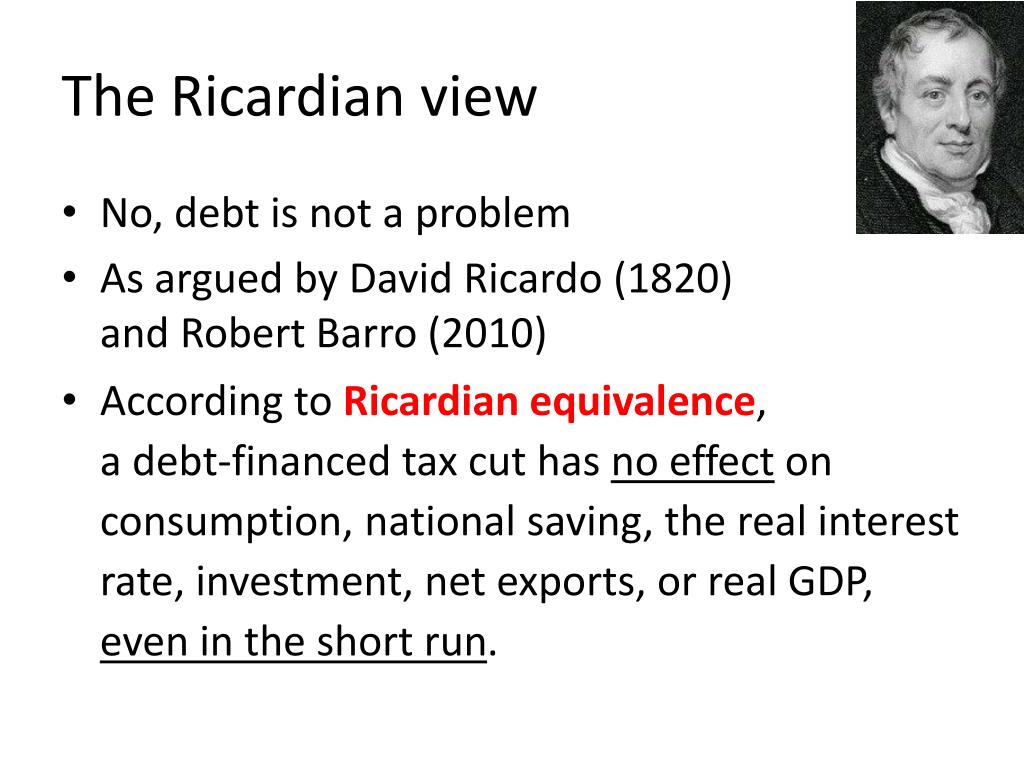 The Ricardian view

• No, debt is not a problem
• As argued by David Ricardo (1820) and Robert Barro (2010)
• According to Ricardian equivalence, a debt-financed tax cut has no effect on consumption, national saving, the real interest rate, investment, net exports, or real GDP, even in the short run.